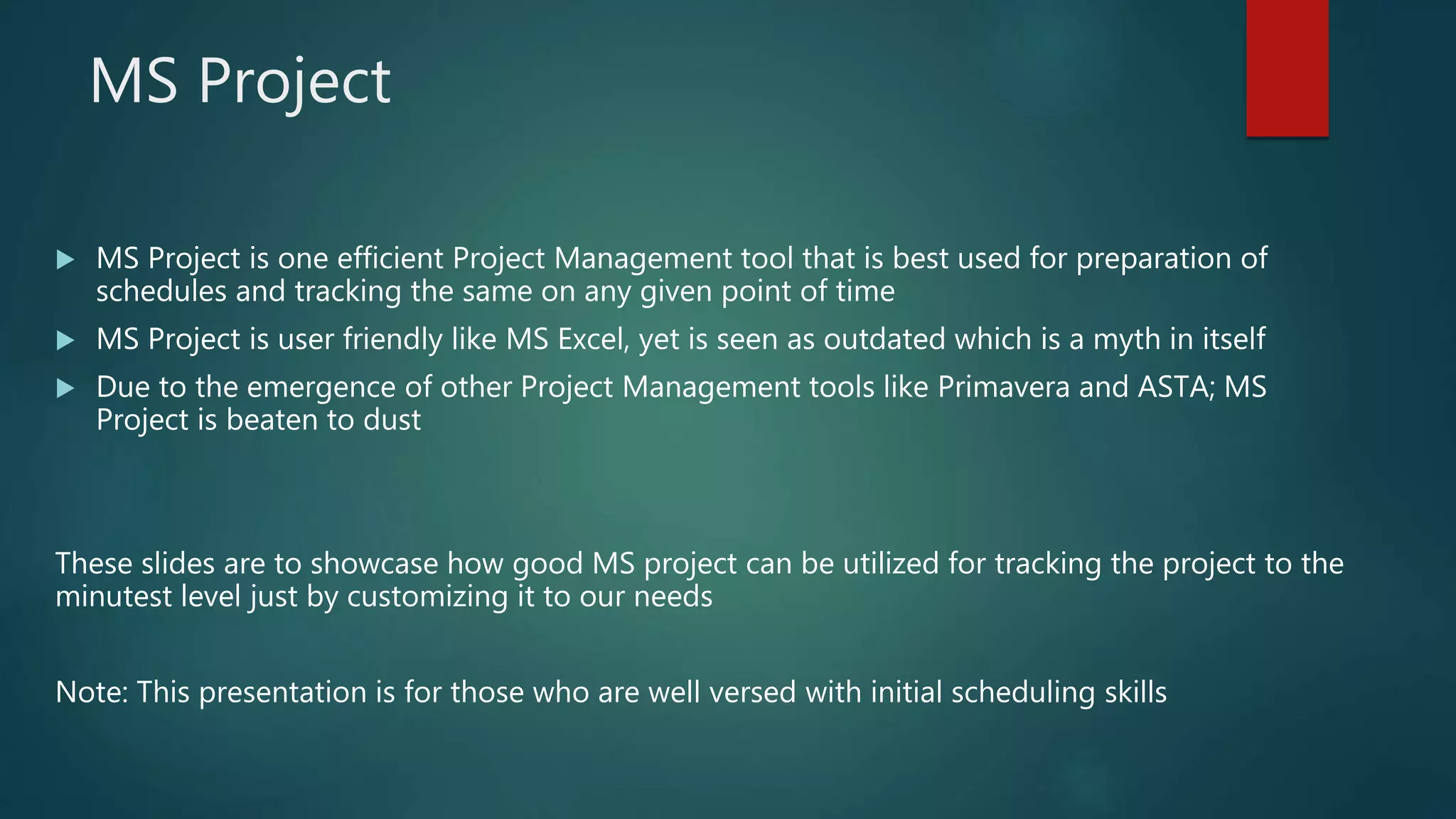 MS Project

▶ MS Project is one efficient Project Management tool that is best used for preparation of schedules and tracking the same on any given point of time

▶ MS Project is user friendly like MS Excel, yet is seen as outdated which is a myth in itself

▶ Due to the emergence of other Project Management tools like Primavera and ASTA; MS Project is beaten to dust

These slides are to showcase how good MS project can be utilized for tracking the project to the minutest level just by customizing it to our needs

Note: This presentation is for those who are well versed with initial scheduling skills